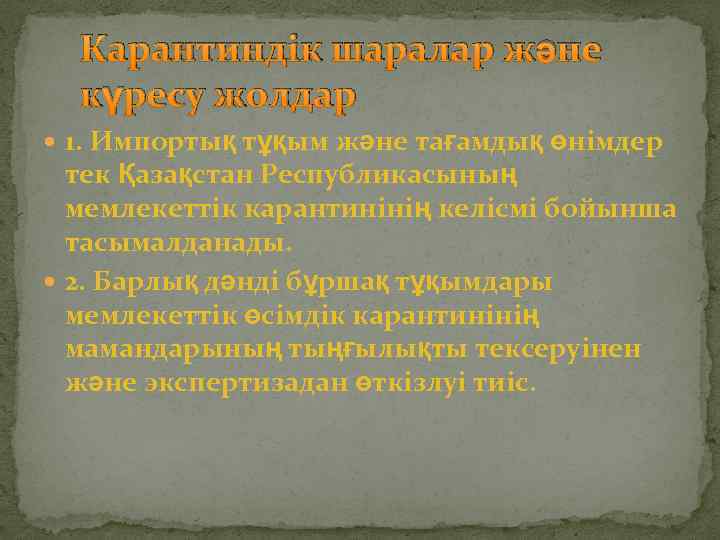 Карантиндік шаралар және күресу жолдар

1. Импортық тұқым және тағамдық өнімдер тек Қазақстан Республикасының мемлекеттік карантинінің келісмі бойынша тасымалданады.

2. Барлық дәнді бұршақ тұқымдары мемлекеттік өсімдік карантинінің мамандарының тыңғылықты тексеруінен және экспертизадан өткізлуі тиіс.